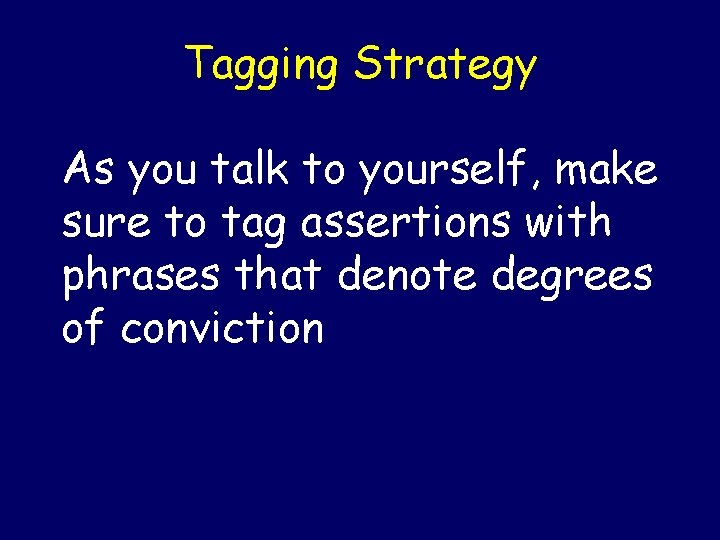 Tagging Strategy

As you talk to yourself, make sure to tag assertions with phrases that denote degrees of conviction